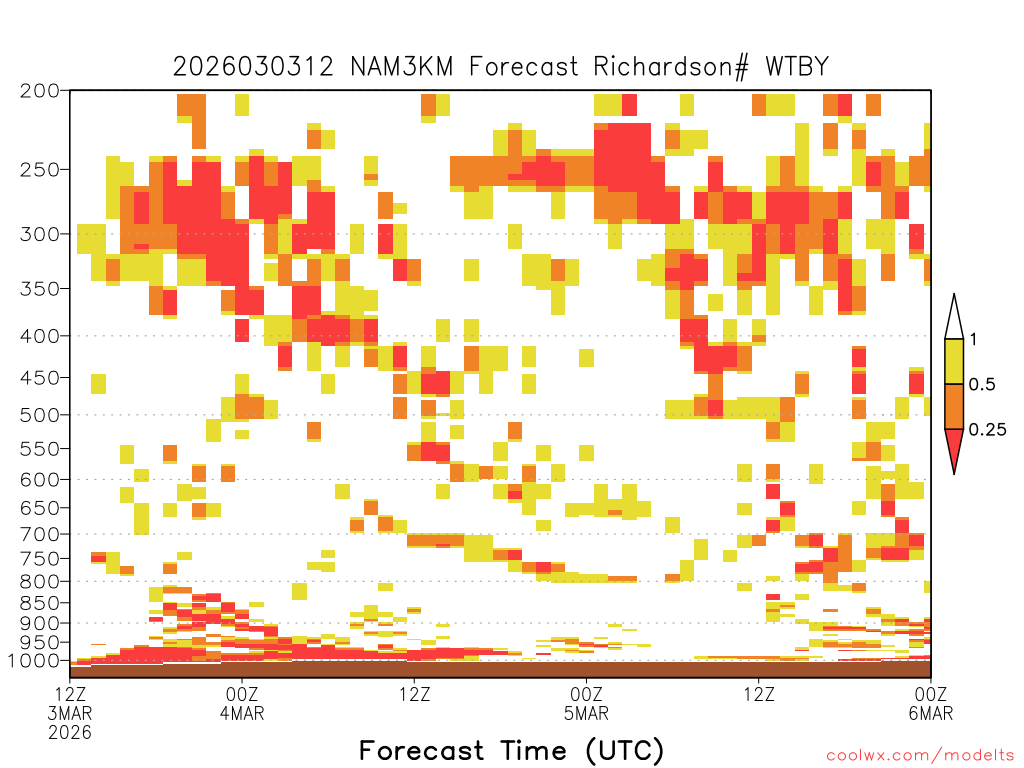 2026030312 NAM3KM Forecast Richardson# WTBY

200
250
300
350
400
450
500
550
600
650
700
750
800
850
900
950
1000

1
0.5
0.25

12Z
3MAR
2026
00Z
4MAR
12Z
00Z
5MAR
12Z
00Z
6MAR

Forecast Time (UTC)

coolwx.com/modelts